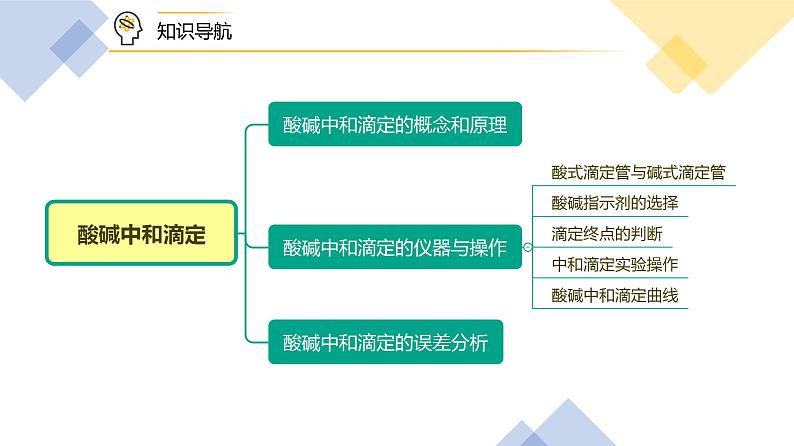 知识导航

酸碱中和滴定

酸碱中和滴定的概念和原理

酸碱中和滴定的仪器与操作

酸式滴定管与碱式滴定管

酸碱指示剂的选择

滴定终点的判断

中和滴定实验操作

酸碱中和滴定曲线

酸碱中和滴定的误差分析